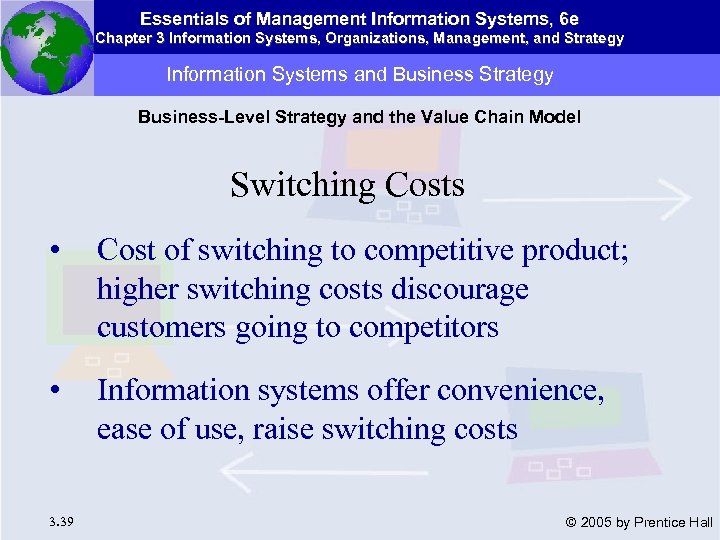 Essentials of Management Information Systems, 6e
Chapter 3 Information Systems, Organizations, Management, and Strategy

Information Systems and Business Strategy

Business-Level Strategy and the Value Chain Model

Switching Costs

• Cost of switching to competitive product; higher switching costs discourage customers going to competitors

• Information systems offer convenience, ease of use, raise switching costs

3.39

© 2005 by Prentice Hall